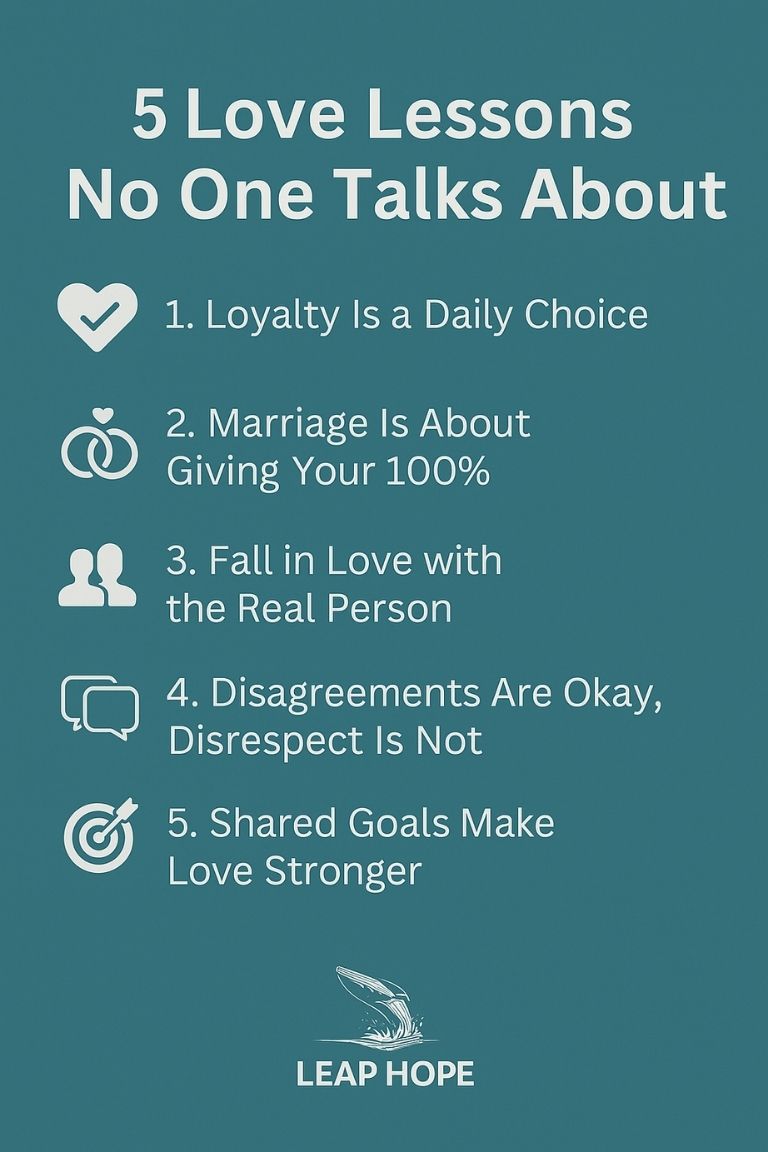 5 Love Lessons No One Talks About

1. Loyalty Is a Daily Choice

2. Marriage Is About Giving Your 100%

3. Fall in Love with the Real Person

4. Disagreements Are Okay, Disrespect Is Not

5. Shared Goals Make Love Stronger

LEAP HOPE